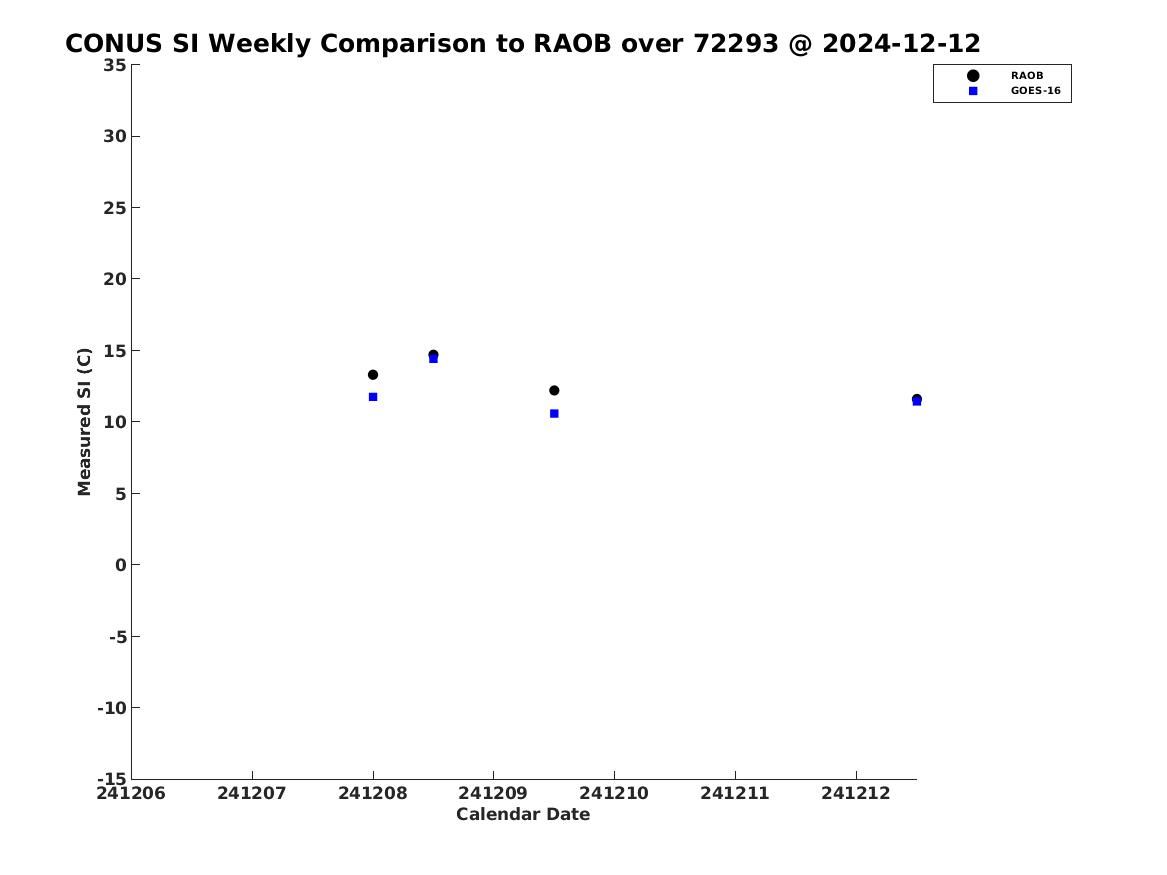 CONUS SI Weekly Comparison to RAOB over 72293 @ 2024-12-12

RAOB
GOES-16

Measured SI (C)

35
30
25
20
15
10
5
0
-5
-10
-15

241206
241207
241208
241209
241210
241211
241212

Calendar Date